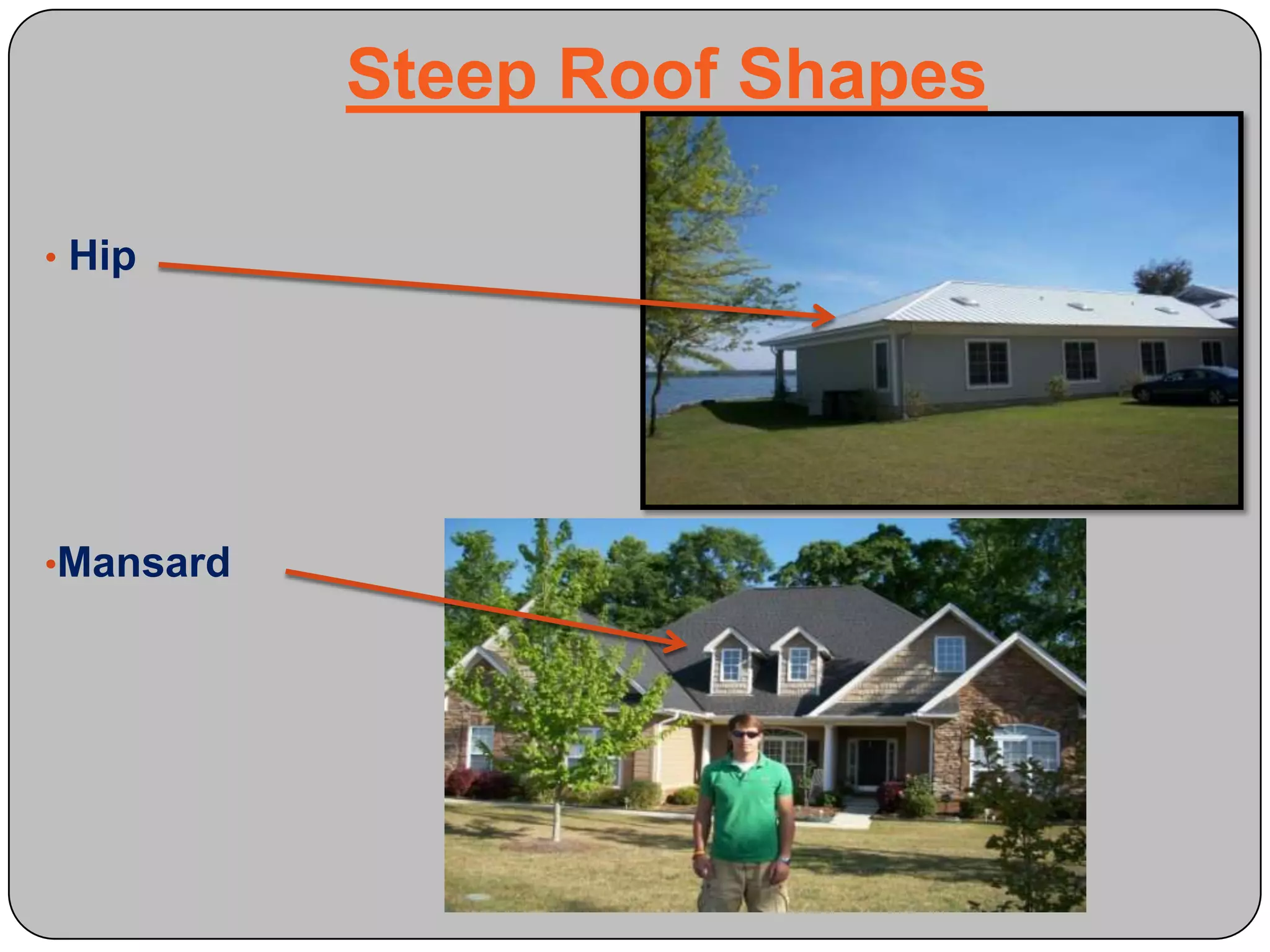 Steep Roof Shapes

• Hip

•Mansard